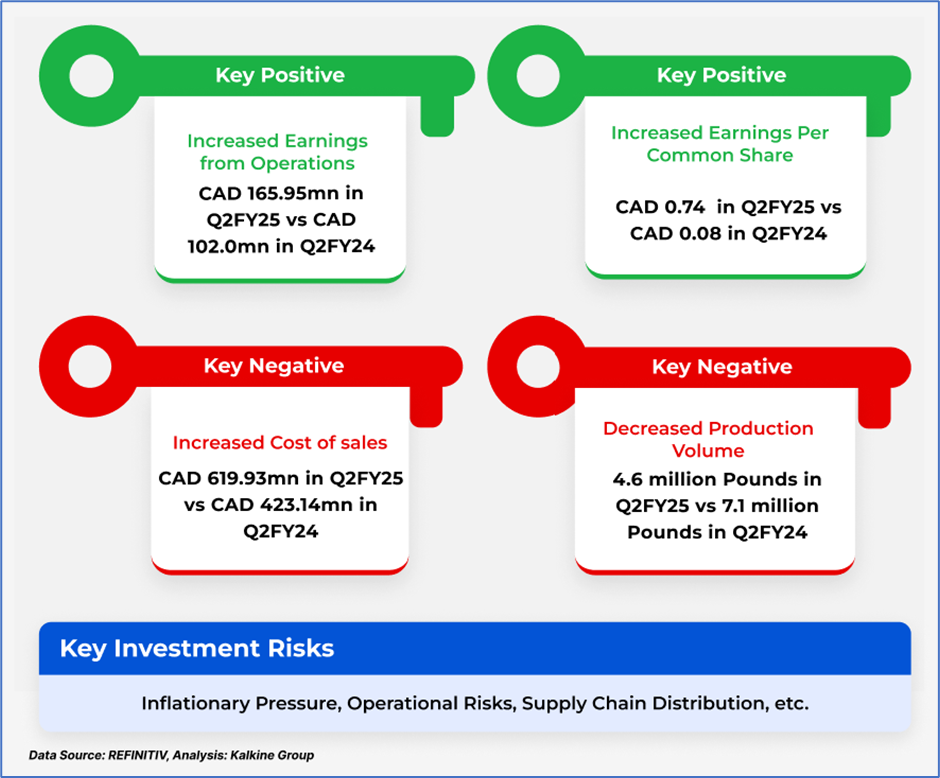 Key Positive

Increased Earnings from Operations

CAD 165.95mn in Q2FY25 vs CAD 102.0mn in Q2FY24

Key Positive

Increased Earnings Per Common Share

CAD 0.74 in Q2FY25 vs CAD 0.08 in Q2FY24

Key Negative

Increased Cost of sales

CAD 619.93mn in Q2FY25 vs CAD 423.14mn in Q2FY24

Key Negative

Decreased Production Volume

4.6 million Pounds in Q2FY25 vs 7.1 million Pounds in Q2FY24

Key Investment Risks

Inflationary Pressure, Operational Risks, Supply Chain Distribution, etc.

Data Source: REFINITIV, Analysis: Kalkine Group